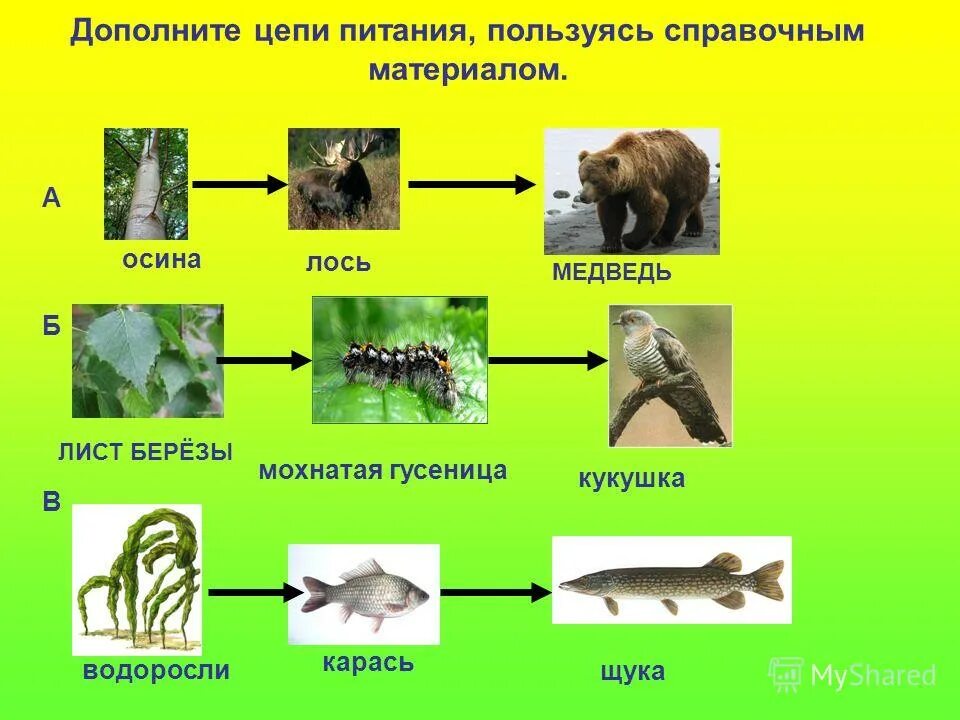 Дополните цепи питания, пользуясь справочным материалом.

А

осина

лось

МЕДВЕДЬ

Б

ЛИСТ БЕРЁЗЫ

мохнатая гусеница

кукушка

В

водоросли

карась

щука

MyShared